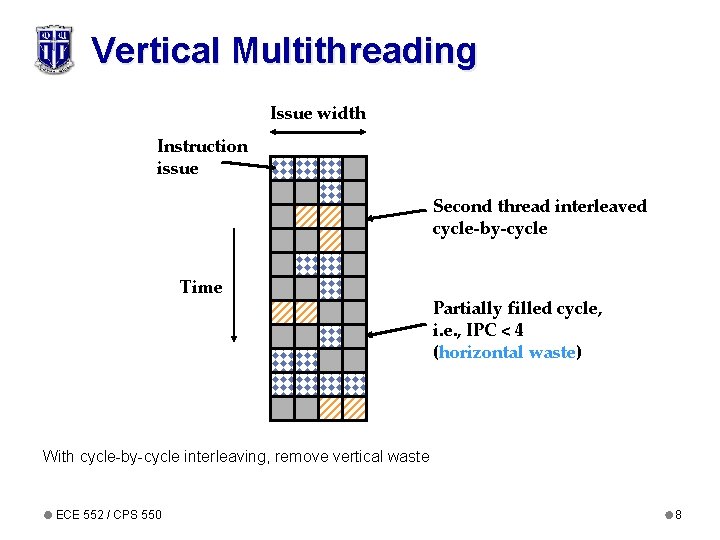 Vertical Multithreading

Issue width

Instruction issue

Second thread interleaved cycle-by-cycle

Time

Partially filled cycle, i.e., IPC < 4 (horizontal waste)

With cycle-by-cycle interleaving, remove vertical waste

ECE 552 / CPS 550

8